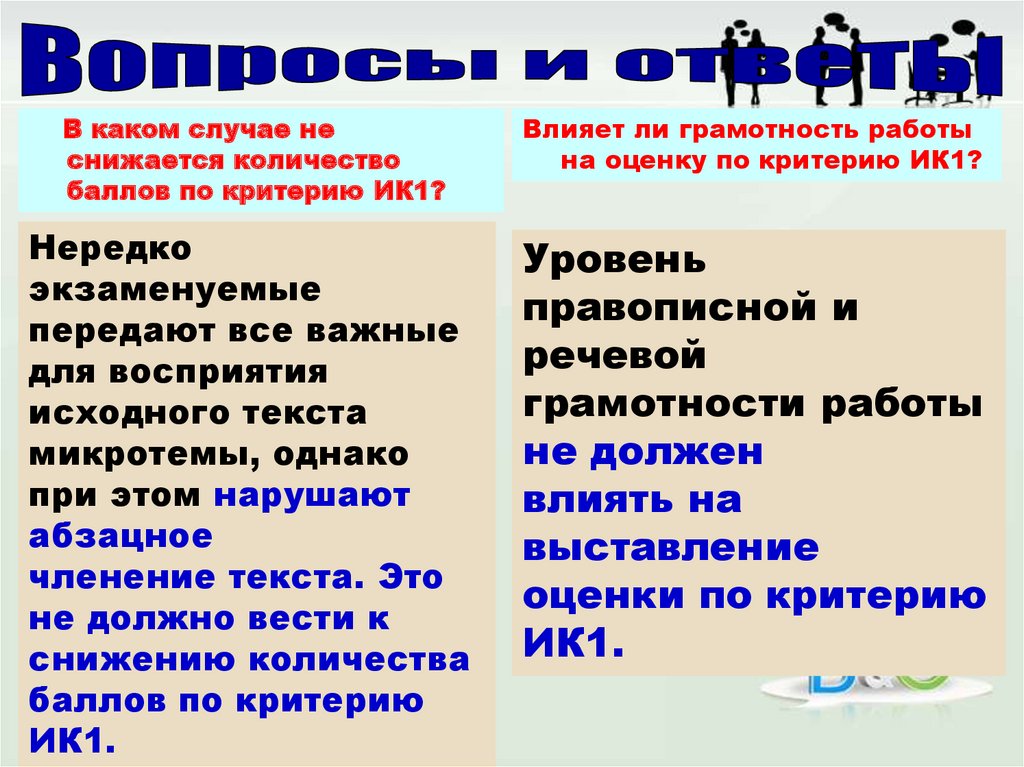 Вопросы и ответы

В каком случае не снижается количество баллов по критерию ИК1?

Нередко экзаменуемые передают все важные для восприятия исходного текста микротемы, однако при этом нарушают абзацное членение текста. Это не должно вести к снижению количества баллов по критерию ИК1.

Влияет ли грамотность работы на оценку по критерию ИК1?

Уровень правописной и речевой грамотности работы не должен влиять на выставление оценки по критерию ИК1.